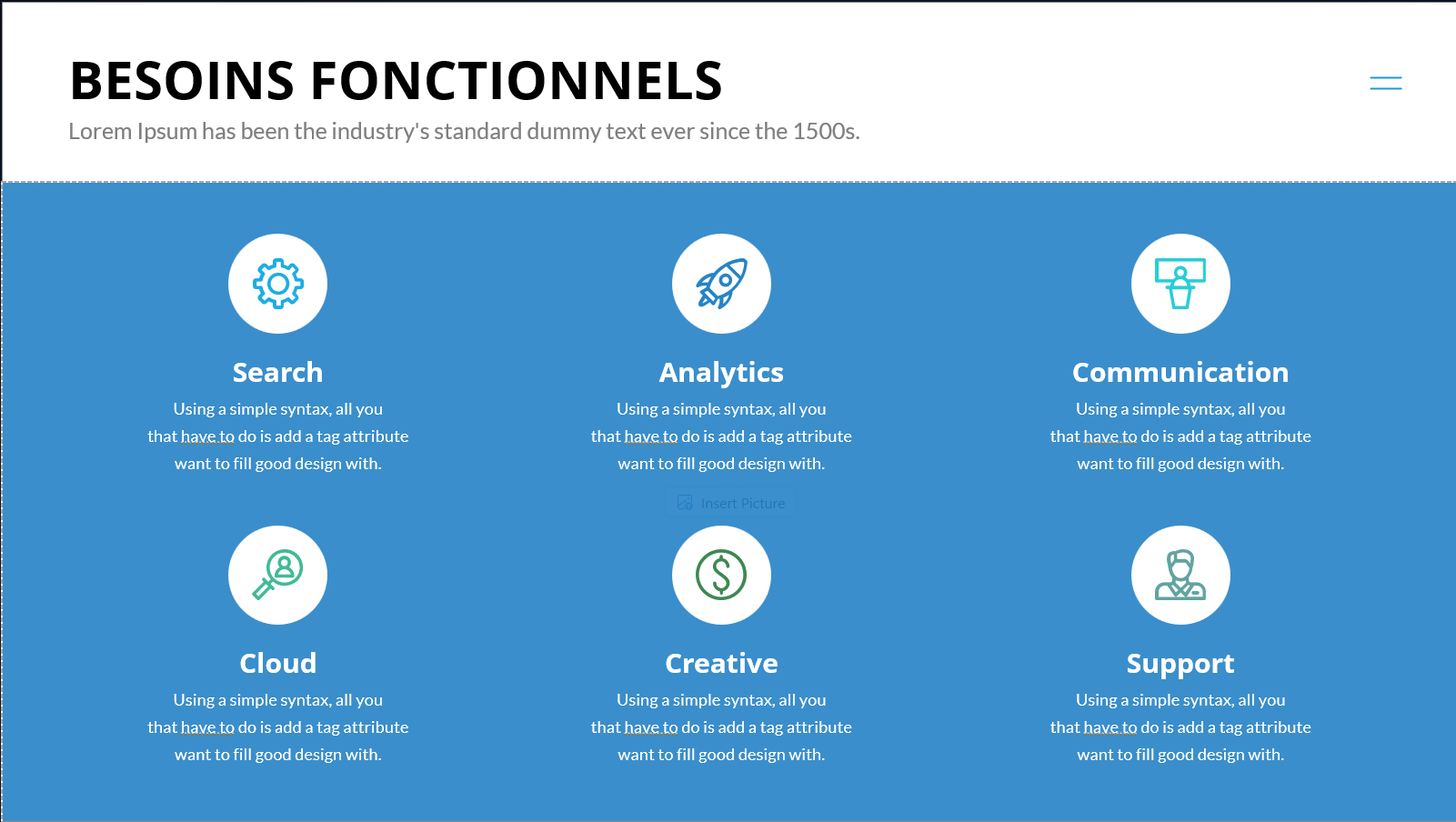 BESOINS FONCTIONNELS

Lorem Ipsum has been the industry's standard dummy text ever since the 1500s.

Search

Using a simple syntax, all you that have to do is add a tag attribute want to fill good design with.

Analytics

Using a simple syntax, all you that have to do is add a tag attribute want to fill good design with.

Communication

Using a simple syntax, all you that have to do is add a tag attribute want to fill good design with.

Insert Picture

Cloud

Using a simple syntax, all you that have to do is add a tag attribute want to fill good design with.

Creative

Using a simple syntax, all you that have to do is add a tag attribute want to fill good design with.

Support

Using a simple syntax, all you that have to do is add a tag attribute want to fill good design with.